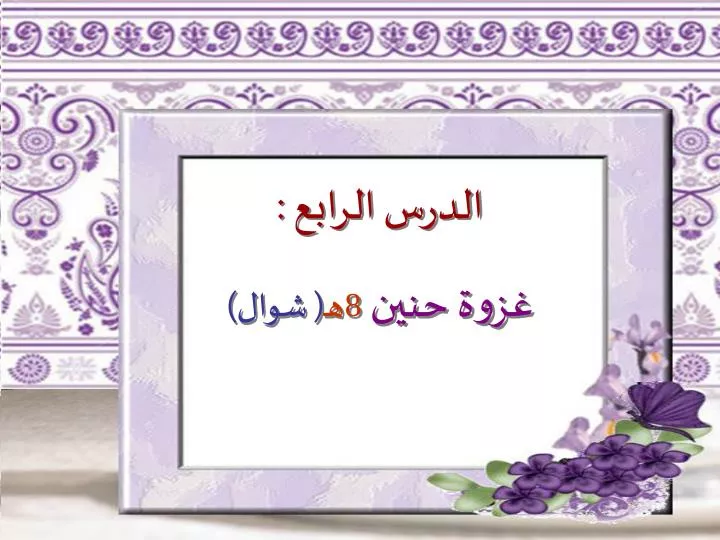 الدرس الرابع :

غزوة حنين 8هـ( شوال)